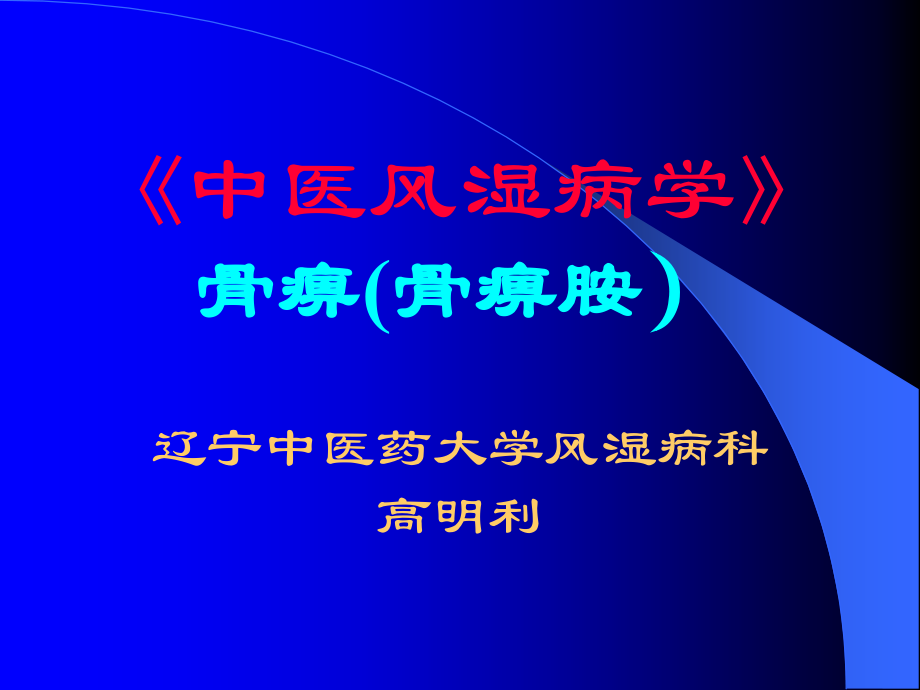 《中医风湿病学》

骨痹(骨痹胺)

辽宁中医药大学风湿病科

高明利